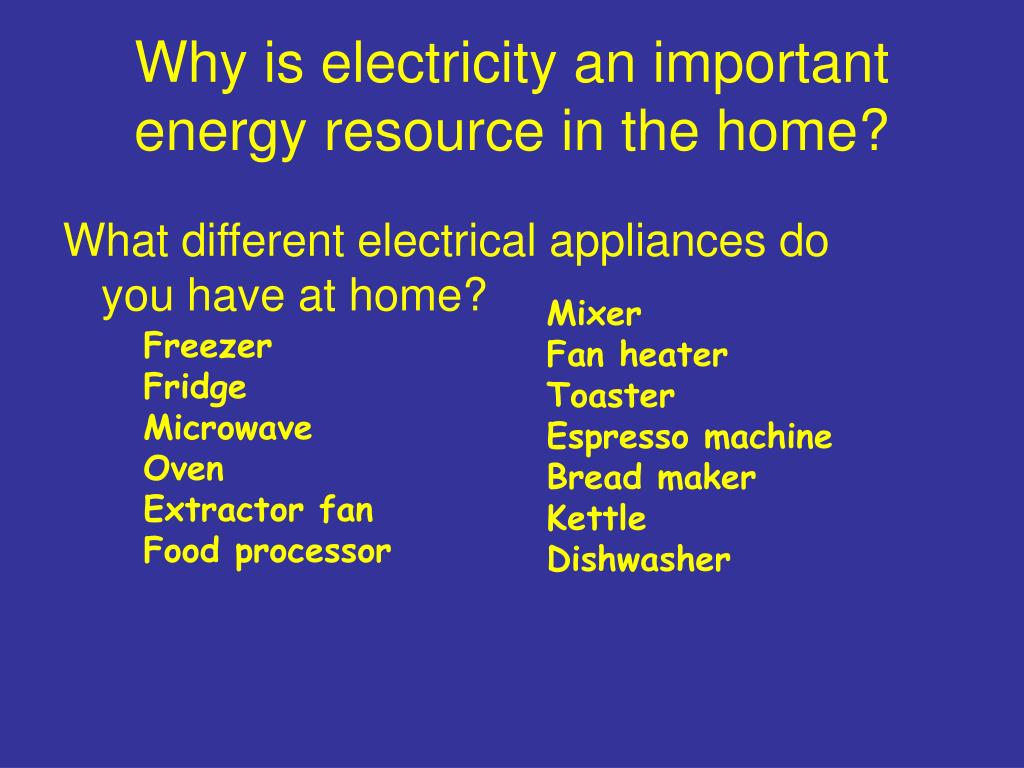 Why is electricity an important energy resource in the home?

What different electrical appliances do you have at home?

Freezer
Fridge
Microwave
Oven
Extractor fan
Food processor

Mixer
Fan heater
Toaster
Espresso machine
Bread maker
Kettle
Dishwasher